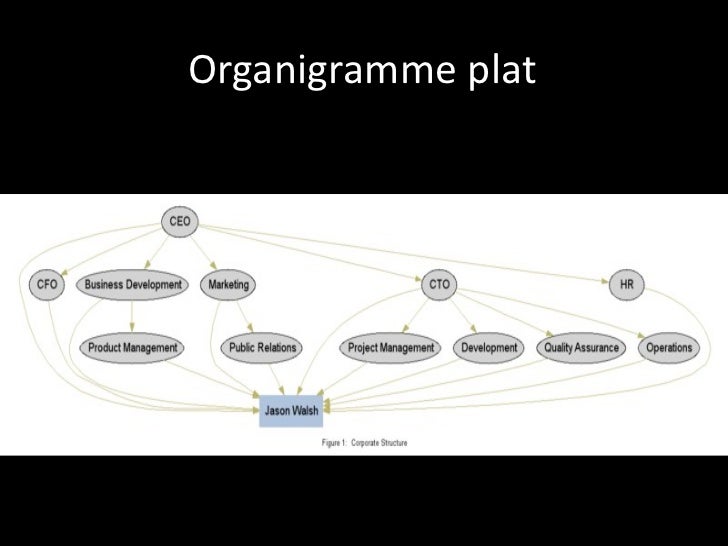 Organigramme plat

CEO

CFO

Business Development

Marketing

CTO

HR

Product Management

Public Relations

Project Management

Development

Quality Assurance

Operations

Jason Walsh

Figure 1: Corporate Structure